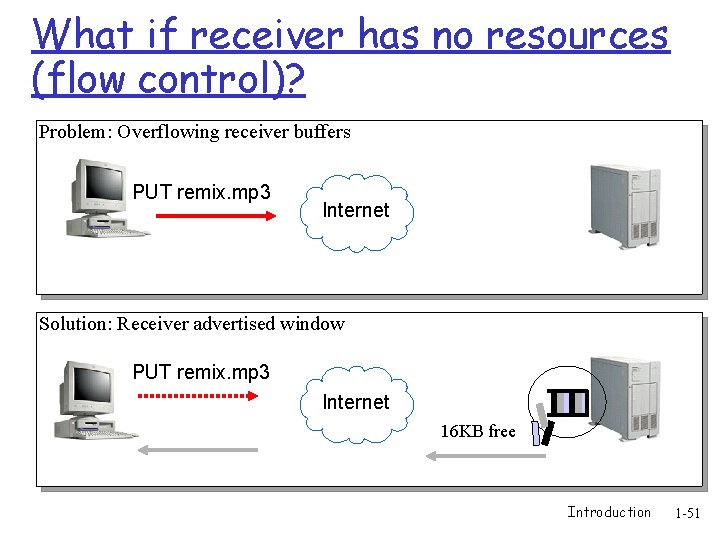 What if receiver has no resources (flow control)?

Problem: Overflowing receiver buffers

PUT remix.mp3

Internet

Solution: Receiver advertised window

PUT remix.mp3

Internet

16KB free

Introduction 1-51